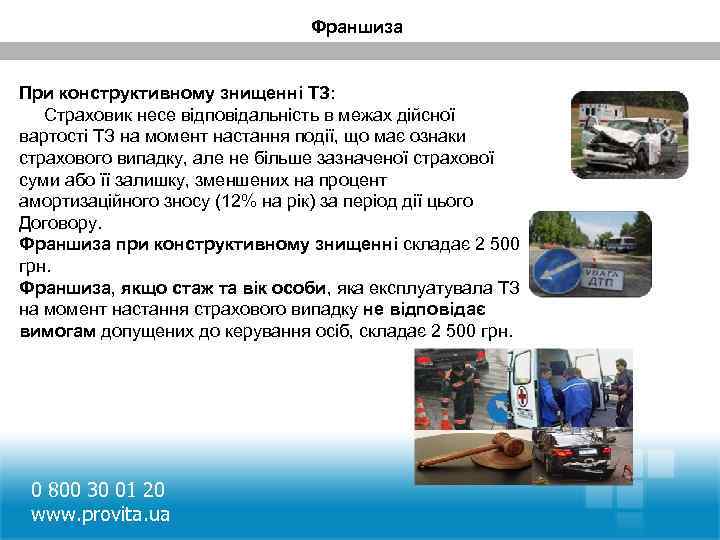 Франшиза

При конструктивному знищенні ТЗ:
Страховик несе відповідальність в межах дійсної вартості ТЗ на момент настання події, що має ознаки страхового випадку, але не більше зазначеної страхової суми або її залишку, зменшених на процент амортизаційного зносу (12% на рік) за період дії цього Договору.
Франшиза при конструктивному знищенні складає 2 500 грн.
Франшиза, якщо стаж та вік особи, яка експлуатувала ТЗ на момент настання страхового випадку не відповідає вимогам допущених до керування осіб, складає 2 500 грн.

УВАГА ДТП

0 800 30 01 20
www.provita.ua